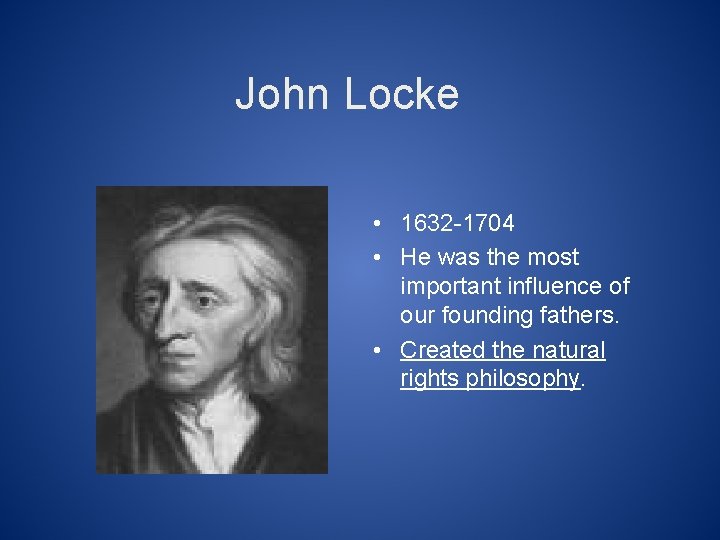 John Locke

• 1632-1704
• He was the most important influence of our founding fathers.
• Created the natural rights philosophy.